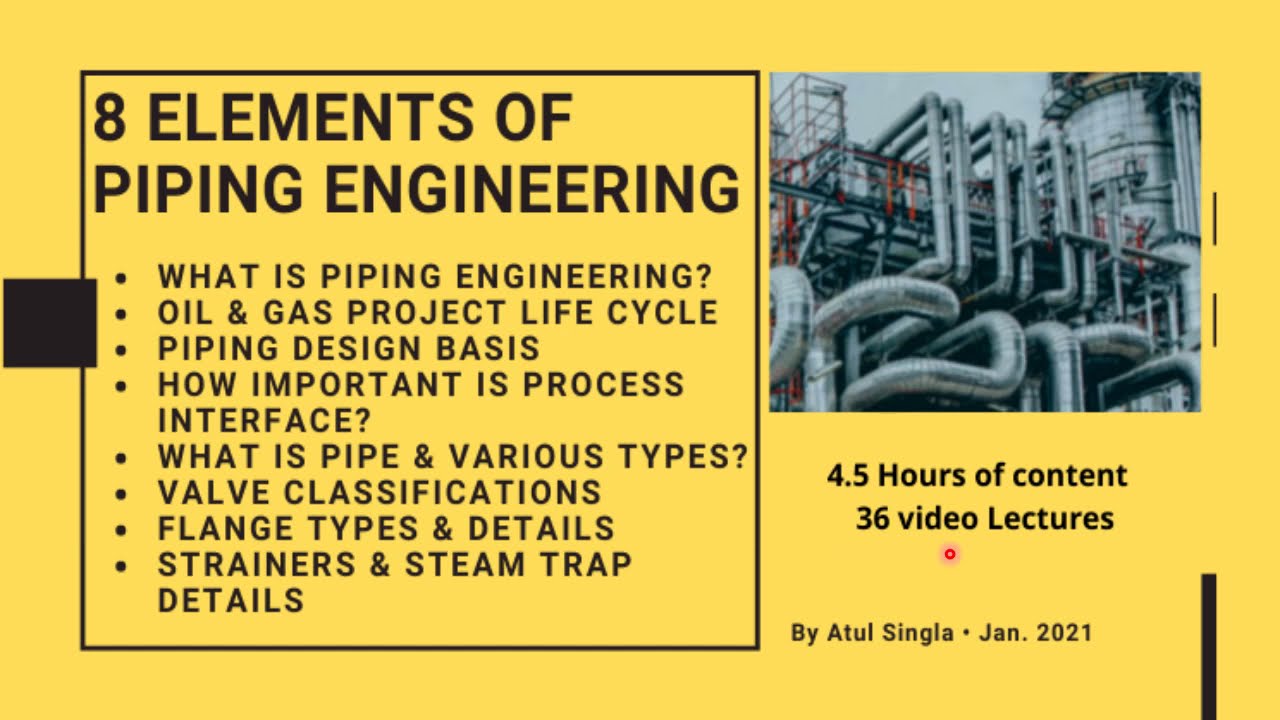 8 ELEMENTS OF PIPING ENGINEERING

- WHAT IS PIPING ENGINEERING?
- OIL & GAS PROJECT LIFE CYCLE
- PIPING DESIGN BASIS
- HOW IMPORTANT IS PROCESS INTERFACE?
- WHAT IS PIPE & VARIOUS TYPES?
- VALVE CLASSIFICATIONS
- FLANGE TYPES & DETAILS
- STRAINERS & STEAM TRAP DETAILS

4.5 Hours of content
36 video Lectures

By Atul Singla • Jan. 2021